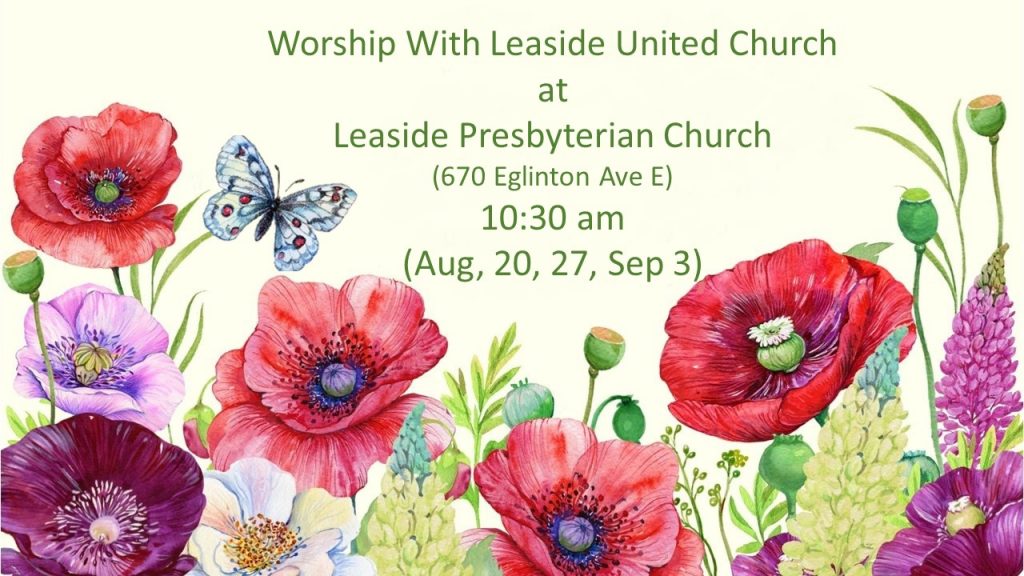 Worship With Leaside United Church
at
Leaside Presbyterian Church
(670 Eglinton Ave E)
10:30 am
(Aug, 20, 27, Sep 3)